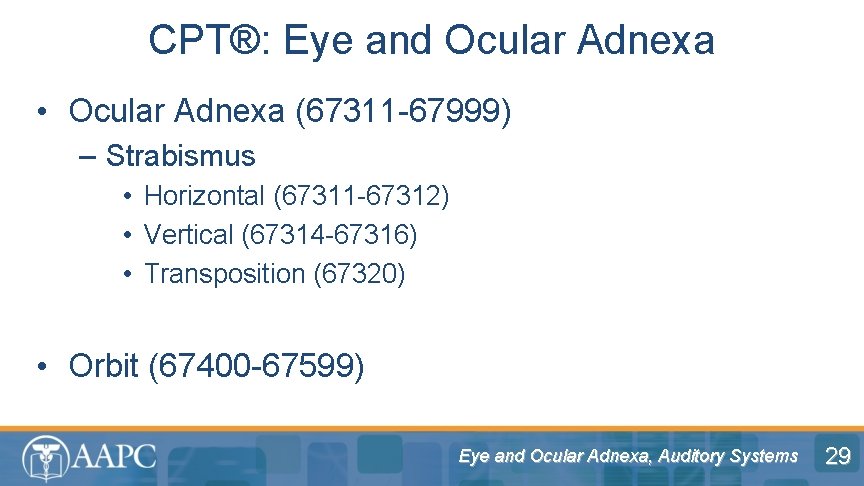 CPT®: Eye and Ocular Adnexa

• Ocular Adnexa (67311-67999)
– Strabismus
• Horizontal (67311-67312)
• Vertical (67314-67316)
• Transposition (67320)

• Orbit (67400-67599)

AAPC

Eye and Ocular Adnexa, Auditory Systems

29